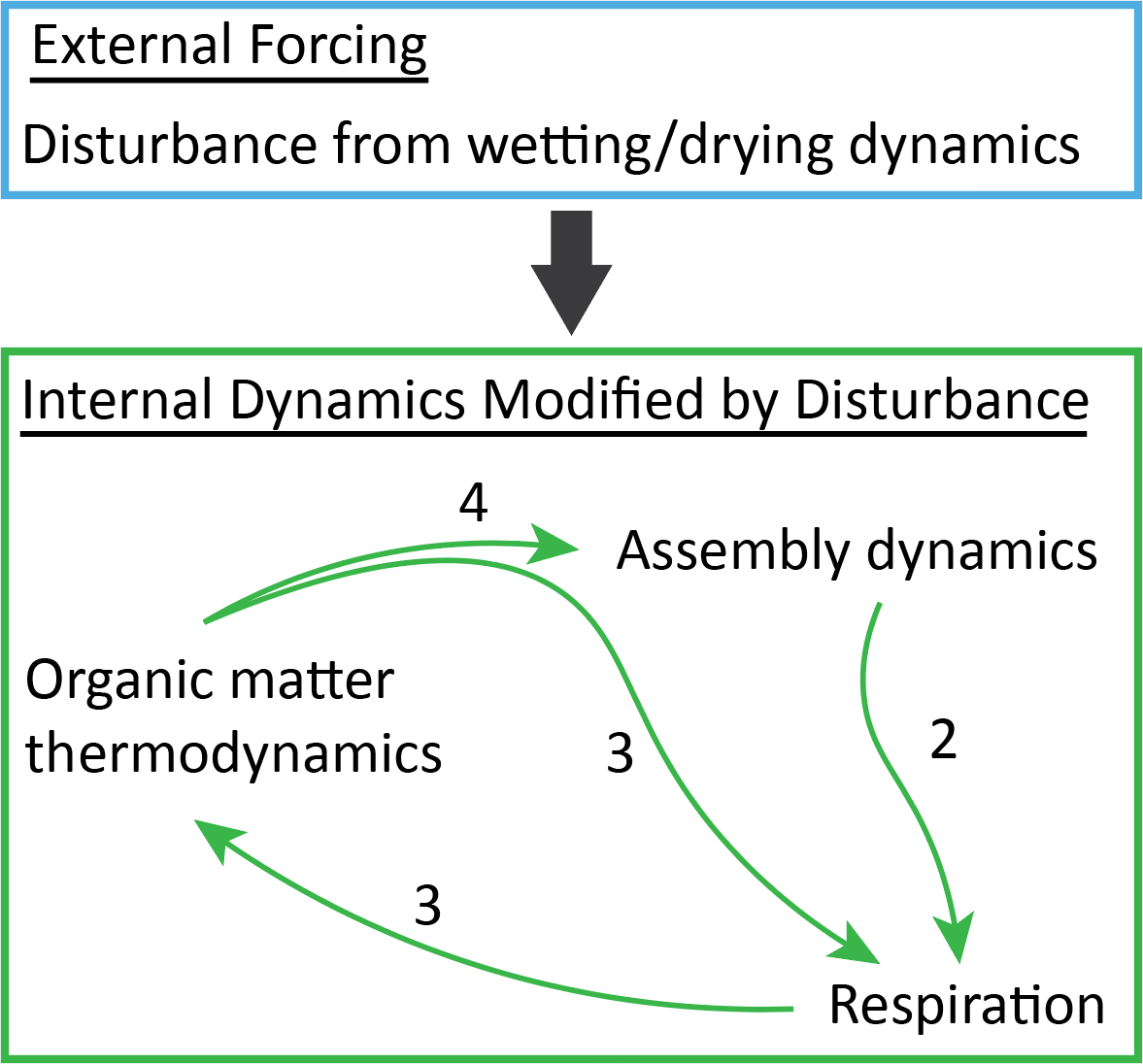 External Forcing

Disturbance from wetting/drying dynamics

Internal Dynamics Modified by Disturbance

4

Assembly dynamics

Organic matter thermodynamics

3

2

3

Respiration